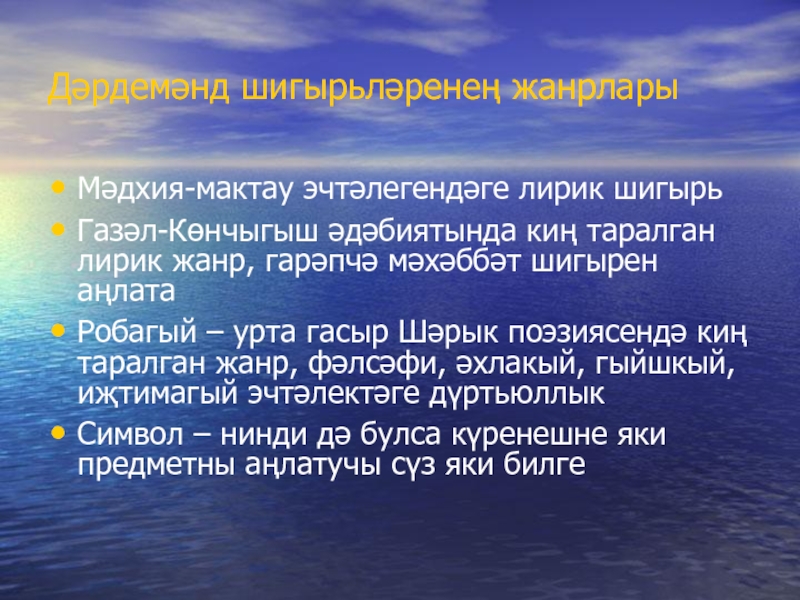 Дәрдемәнд шигырьләренең жанрлары

• Мәдхия-мактау эчтәлегендәге лирик шигырь
• Газәл-Көнчыгыш әдәбиятында киң таралган лирик жанр, гарәпчә мәхәббәт шигырен аңлата
• Робагый – урта гасыр Шәрык поэзиясендә киң таралган жанр, фәлсәфи, әхлакый, гыйшкый, иҗтимагый эчтәлектәге дүртьюллык
• Символ – нинди дә булса күренешне яки предметны аңлатучы сүз яки билге